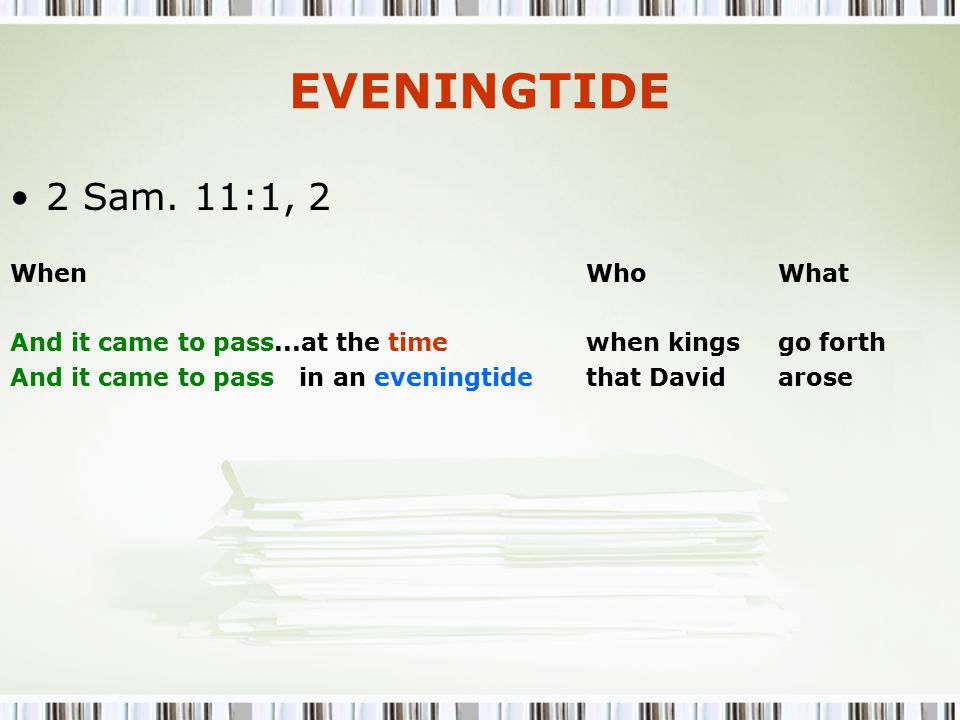 EVENINGTIDE

• 2 Sam. 11:1, 2

| When | Who | What |
|---|---|---|
| And it came to pass...at the time | when kings | go forth |
| And it came to pass in an eveningtide | that David | arose |